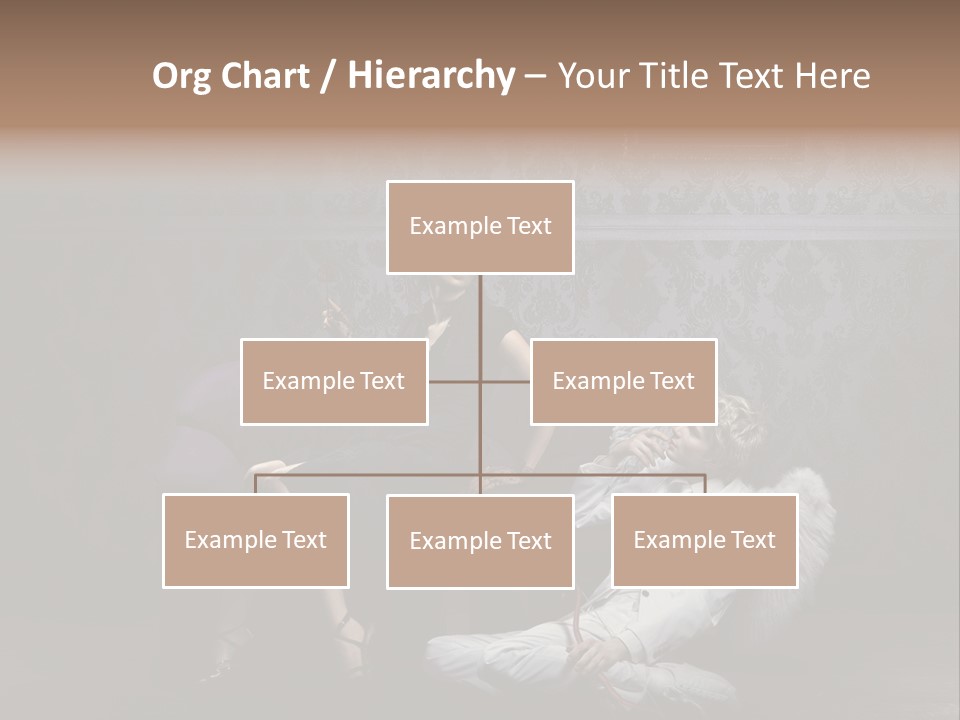 Org Chart / Hierarchy – Your Title Text Here

Example Text

Example Text

Example Text

Example Text

Example Text

Example Text